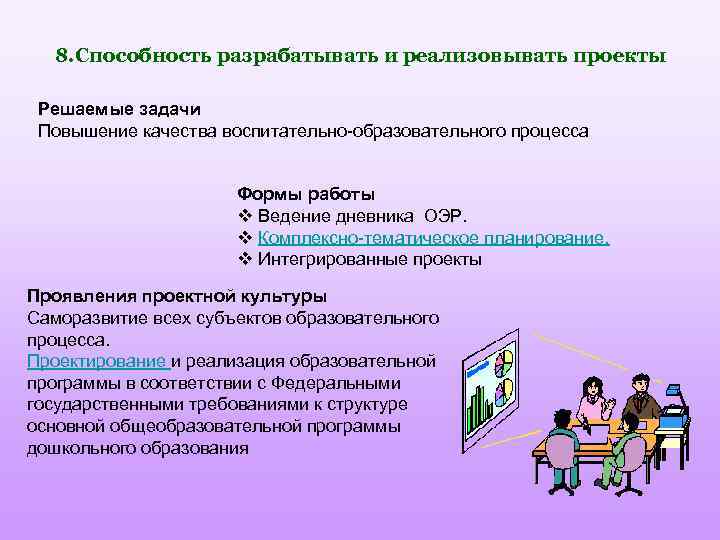 8.Способность разрабатывать и реализовывать проекты

Решаемые задачи
Повышение качества воспитательно-образовательного процесса

Формы работы
❖ Ведение дневника ОЭР.
❖ Комплексно-тематическое планирование.
❖ Интегрированные проекты

Проявления проектной культуры
Саморазвитие всех субъектов образовательного процесса.
Проектирование и реализация образовательной программы в соответствии с Федеральными государственными требованиями к структуре основной общеобразовательной программы дошкольного образования